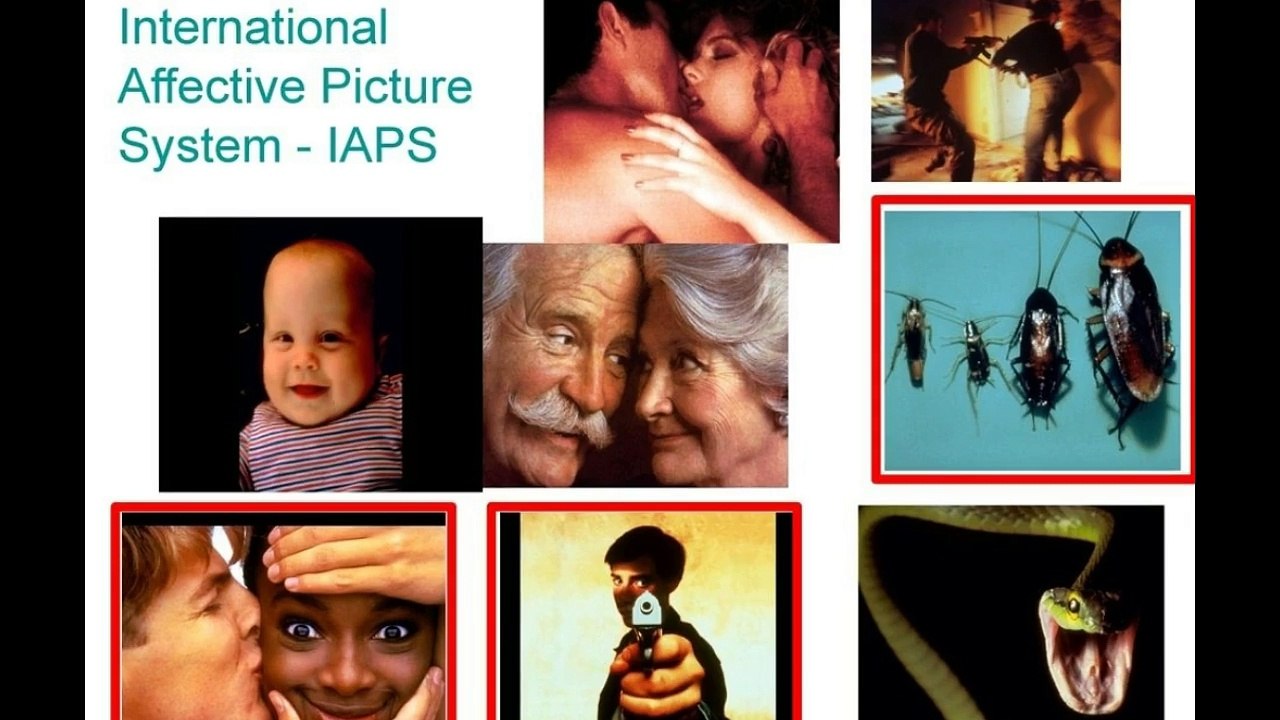 International Affective Picture System - IAPS